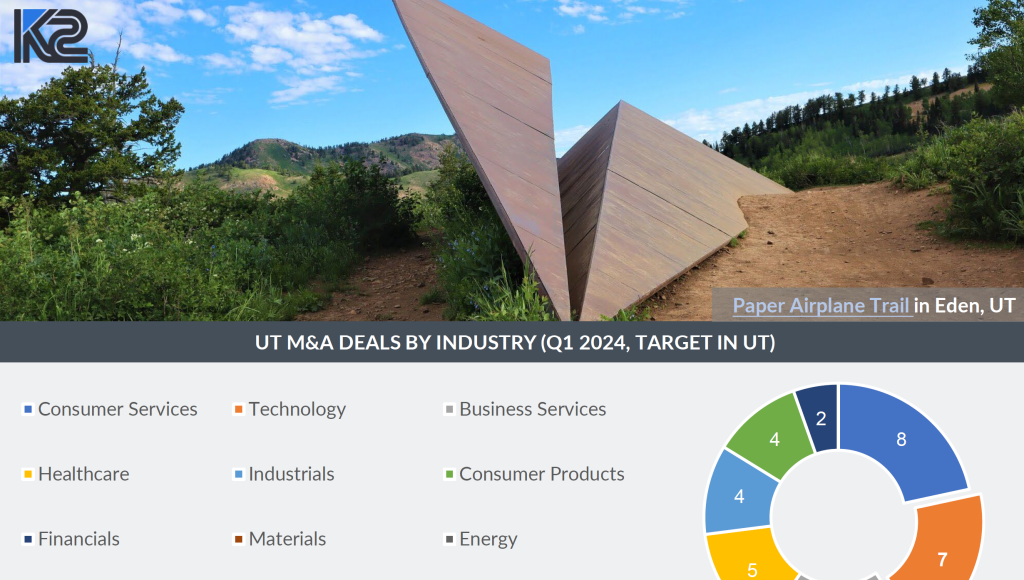 K2

Paper Airplane Trail in Eden, UT

UT M&A DEALS BY INDUSTRY (Q1 2024, TARGET IN UT)

Consumer Services
Technology
Business Services
Healthcare
Industrials
Consumer Products
Financials
Materials
Energy

8
7
5
4
4
2